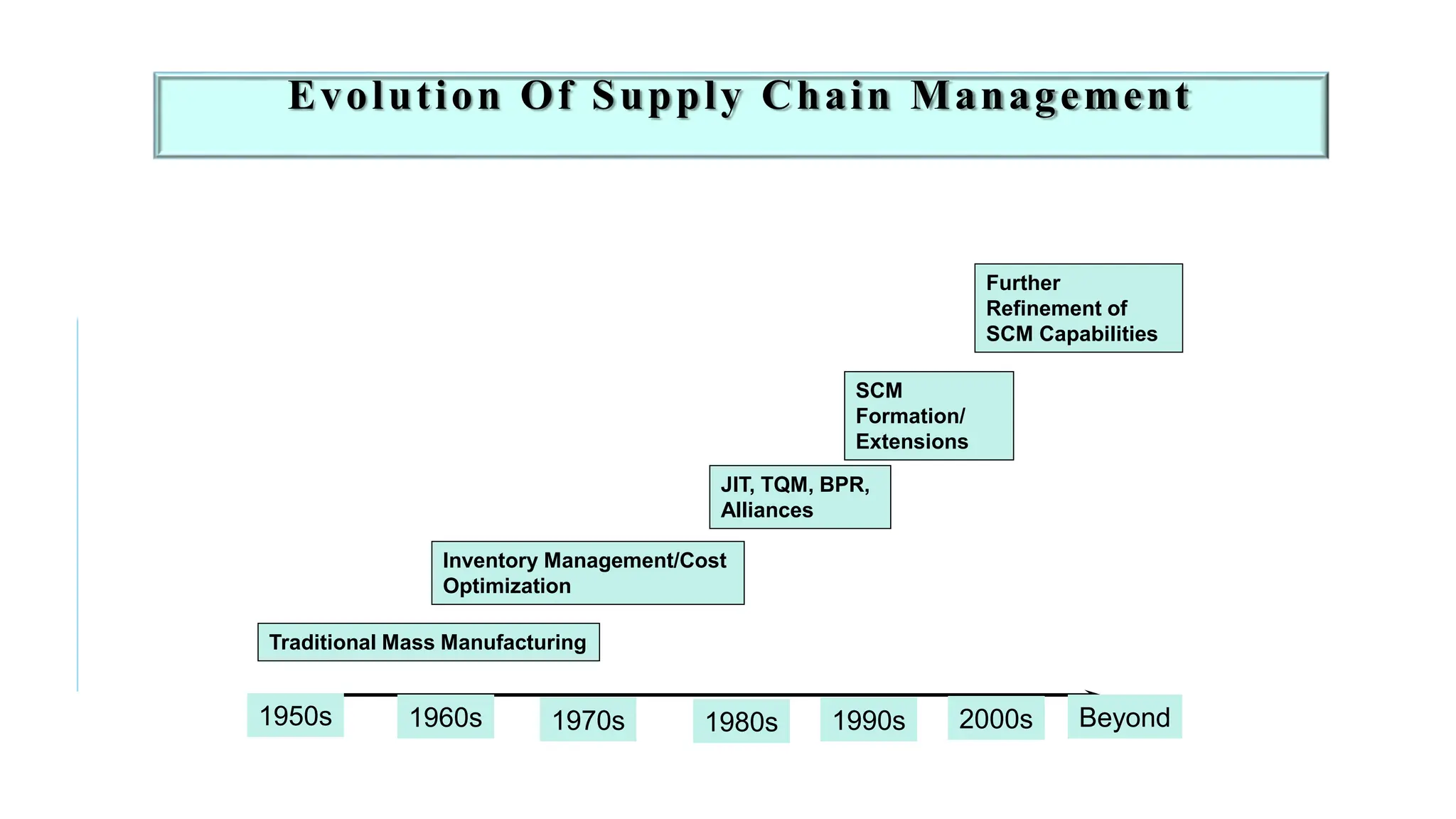 Evolution Of Supply Chain Management

Further Refinement of SCM Capabilities

SCM Formation/ Extensions

JIT, TQM, BPR, Alliances

Inventory Management/Cost Optimization

Traditional Mass Manufacturing

1950s 1960s 1970s 1980s 1990s 2000s Beyond